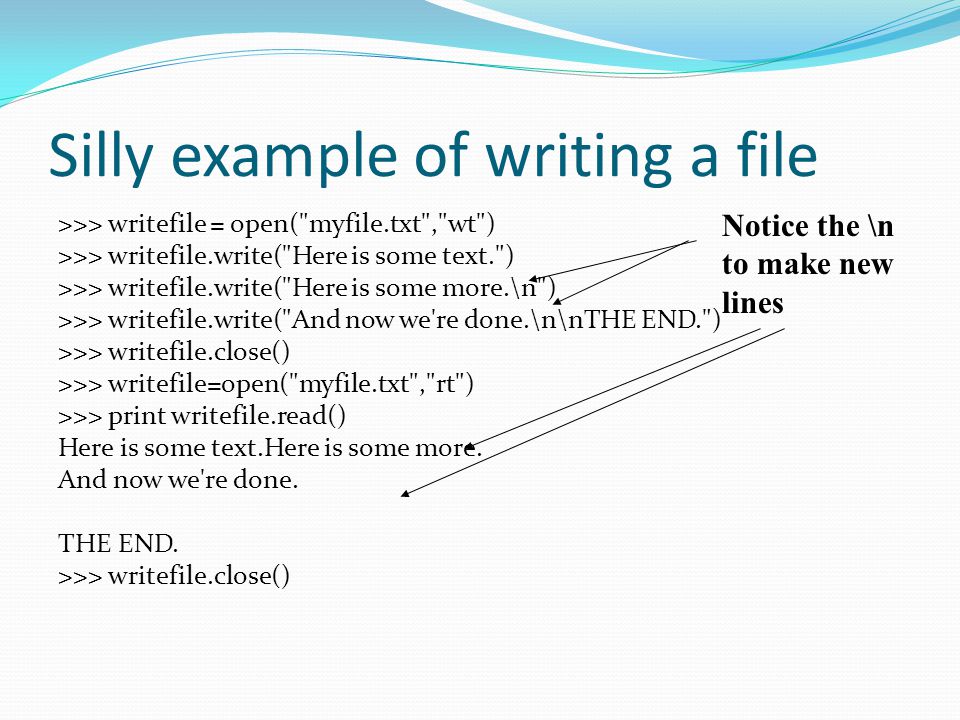 Silly example of writing a file

>>> writefile = open("myfile.txt","wt")
>>> writefile.write("Here is some text.")
>>> writefile.write("Here is some more.\n")
>>> writefile.write("And now we're done.\n\nTHE END.")
>>> writefile.close()
>>> writefile=open("myfile.txt","rt")
>>> print writefile.read()
Here is some text.Here is some more.
And now we're done.

THE END.
>>> writefile.close()

Notice the \n to make new lines